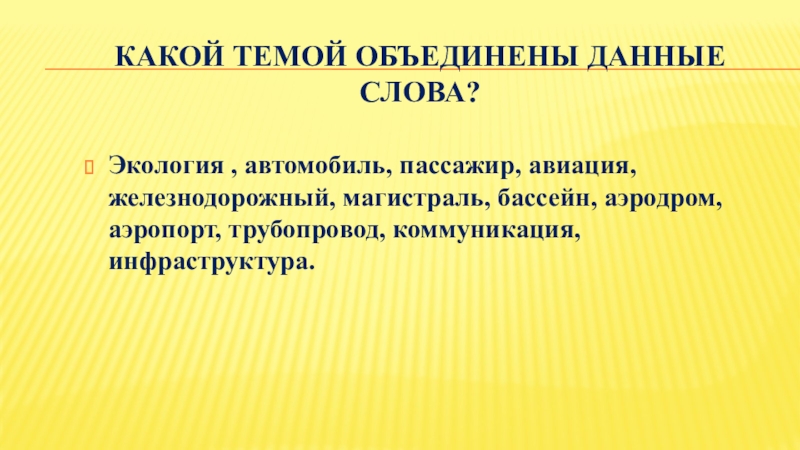 КАКОЙ ТЕМОЙ ОБЪЕДИНЕНЫ ДАННЫЕ СЛОВА?

Экология , автомобиль, пассажир, авиация, железнодорожный, магистраль, бассейн, аэродром, аэропорт, трубопровод, коммуникация, инфраструктура.